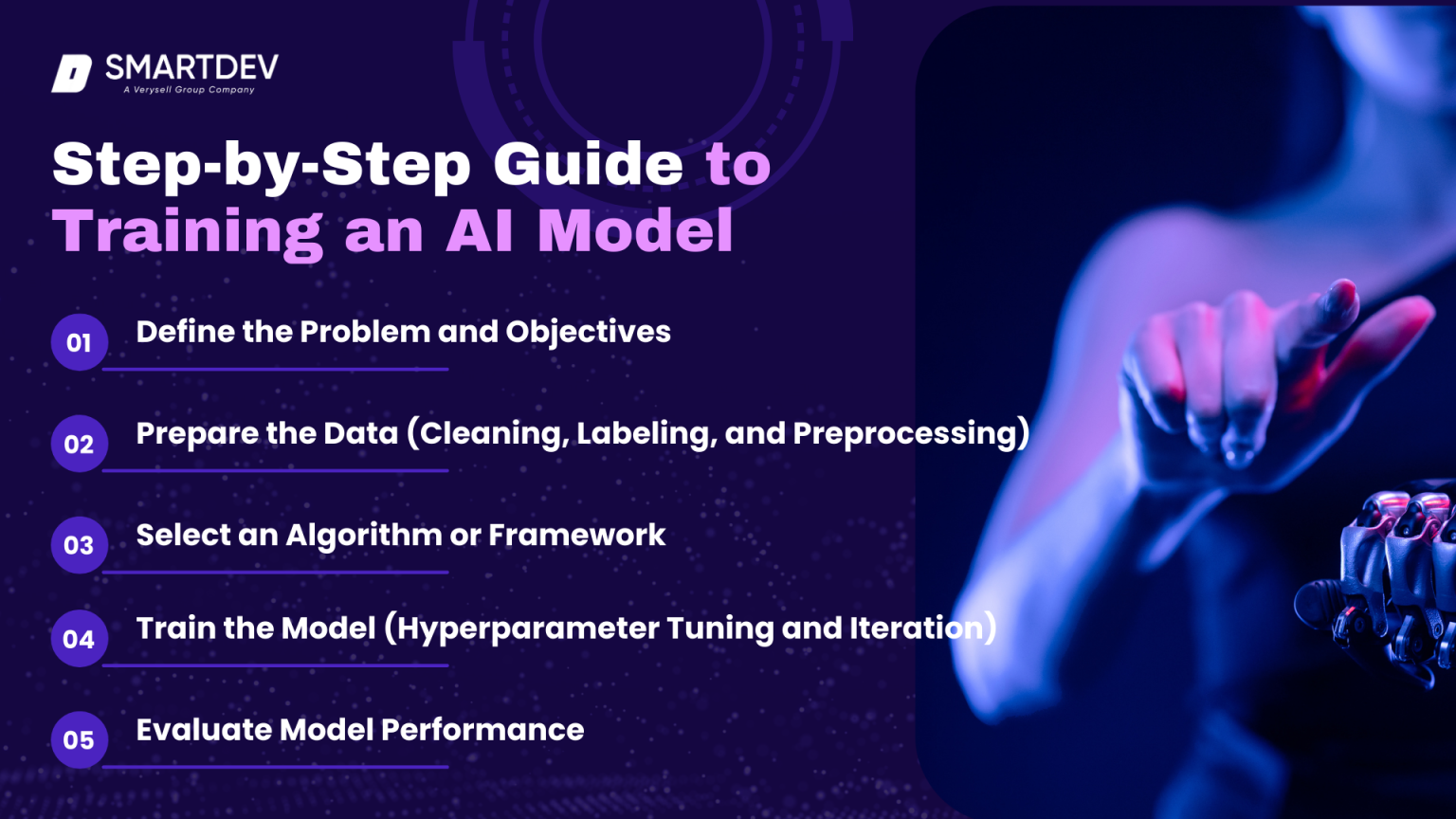 SMARTDEV
A Verysell Group Company

Step-by-Step Guide to Training an AI Model

01 Define the Problem and Objectives

02 Prepare the Data (Cleaning, Labeling, and Preprocessing)

03 Select an Algorithm or Framework

04 Train the Model (Hyperparameter Tuning and Iteration)

05 Evaluate Model Performance